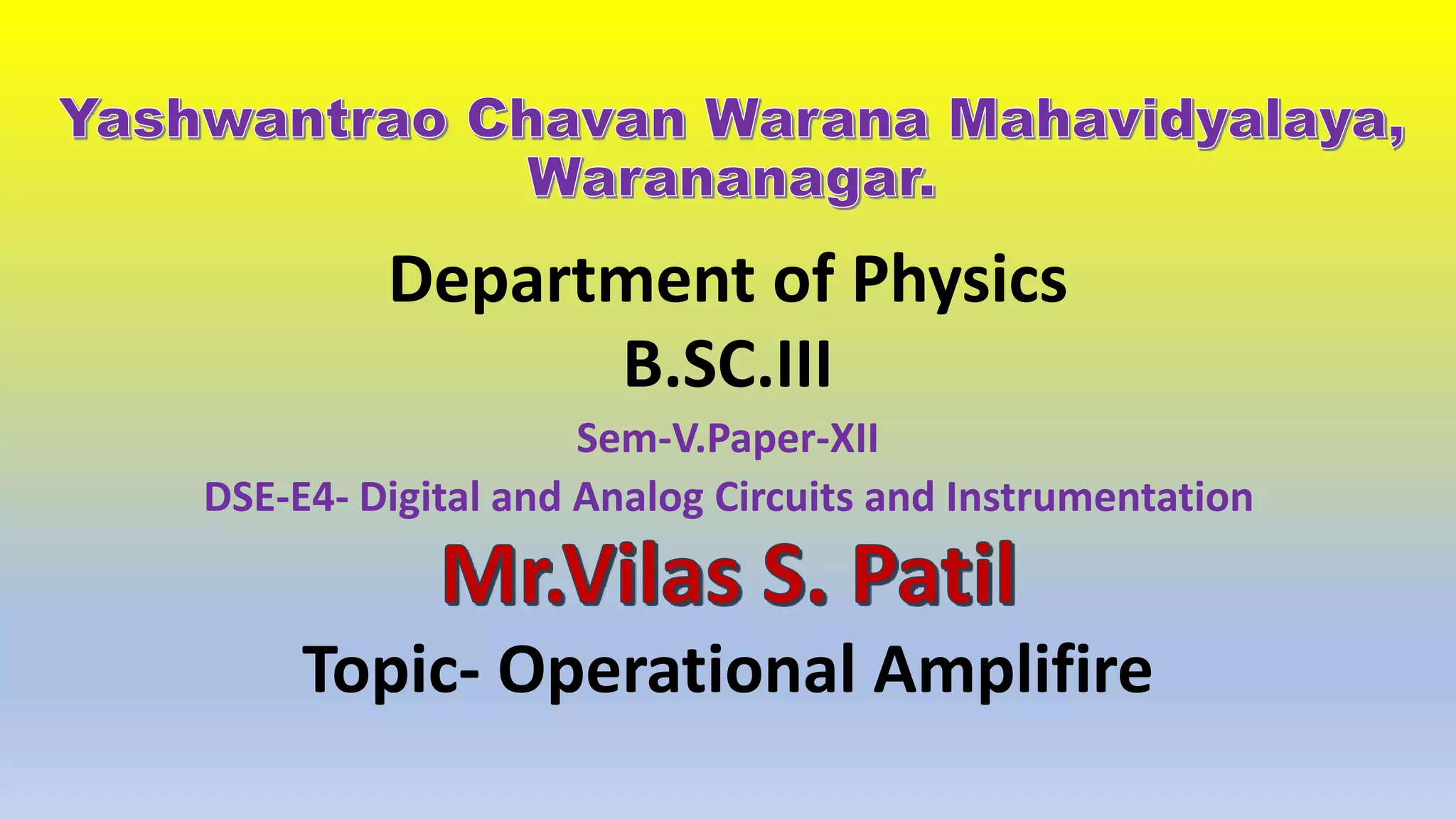 Yashwantrao Chavan Warana Mahavidyalaya, Warananagar.

Department of Physics

B.SC.III

Sem-V.Paper-XII

DSE-E4- Digital and Analog Circuits and Instrumentation

Mr.Vilas S. Patil

Topic- Operational Amplifire